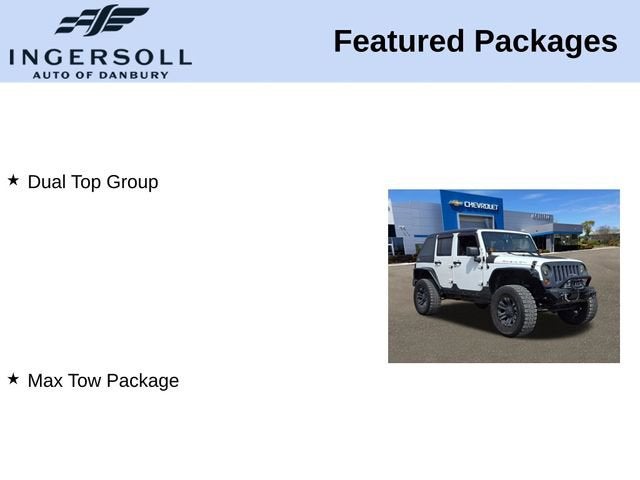 INGERSOLL
AUTO OF DANBURY

Featured Packages

★ Dual Top Group

CHEVROLET

★ Max Tow Package